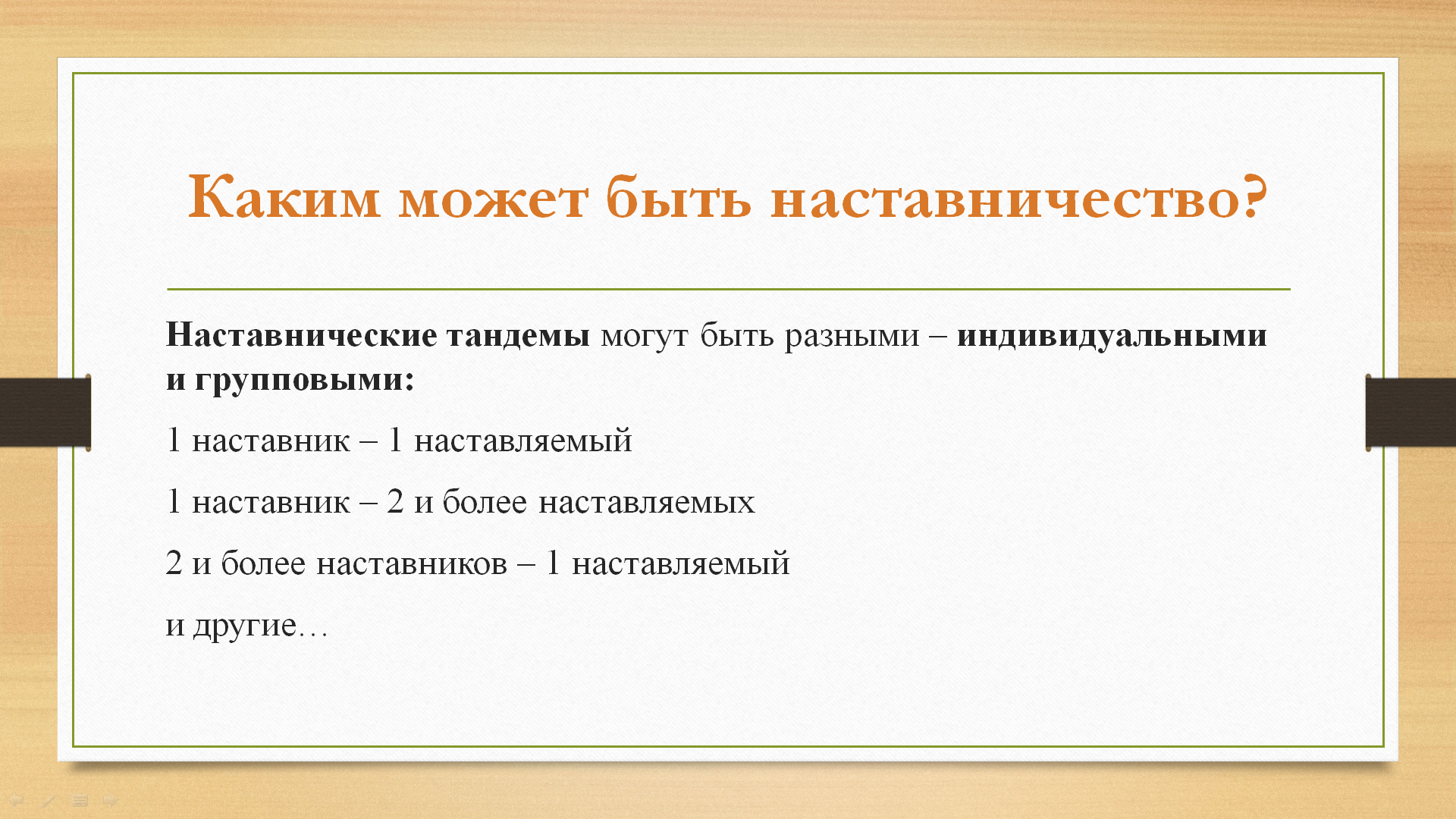 Каким может быть наставничество?

Наставнические тандемы могут быть разными – индивидуальными и групповыми:

1 наставник – 1 наставляемый

1 наставник – 2 и более наставляемых

2 и более наставников – 1 наставляемый

и другие…